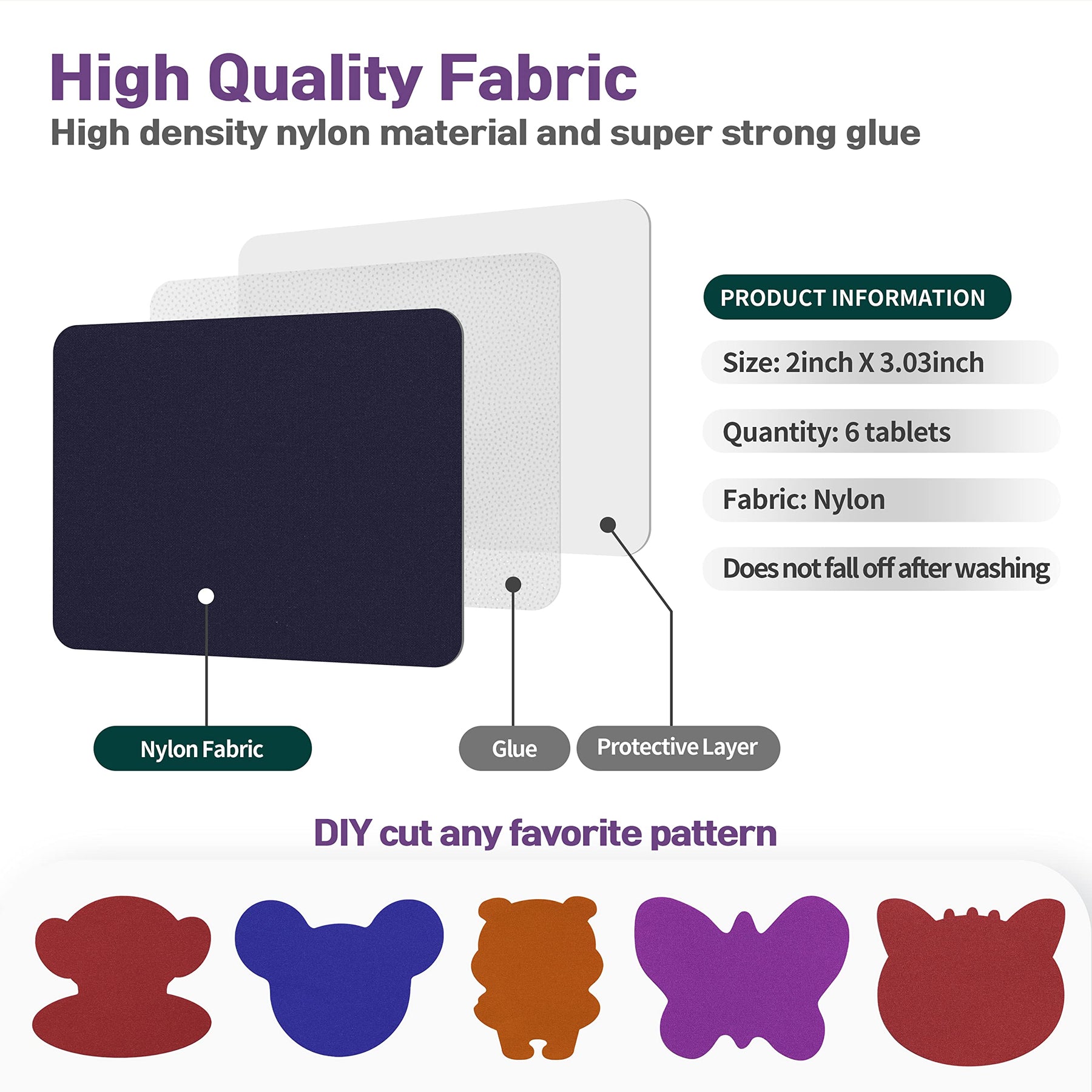 High Quality Fabric
High density nylon material and super strong glue

PRODUCT INFORMATION

Size: 2inch X 3.03inch

Quantity: 6 tablets

Fabric: Nylon

Does not fall off after washing

Nylon Fabric

Glue

Protective Layer

DIY cut any favorite pattern